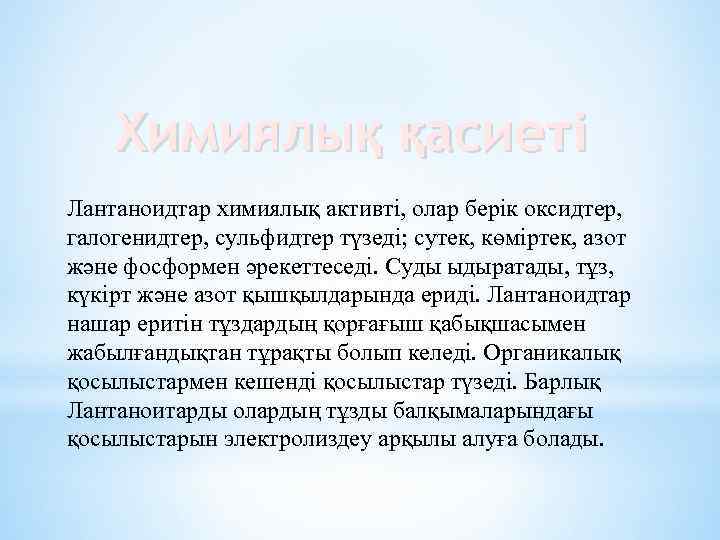 Химиялық қасиеті

Лантаноидтар химиялық активті, олар берік оксидтер, галогенидтер, сульфидтер түзеді; сутек, көміртек, азот және фосформен әрекеттеседі. Суды ыдыратады, тұз, күкірт және азот қышқылдарында ериді. Лантаноидтар нашар еритін тұздардың қорғағыш қабықшасымен жабылғандықтан тұрақты болып келеді. Органикалық қосылыстармен кешенді қосылыстар түзеді. Барлық Лантаноитарды олардың тұзды балқымаларындағы қосылыстарын электролиздеу арқылы алуға болады.